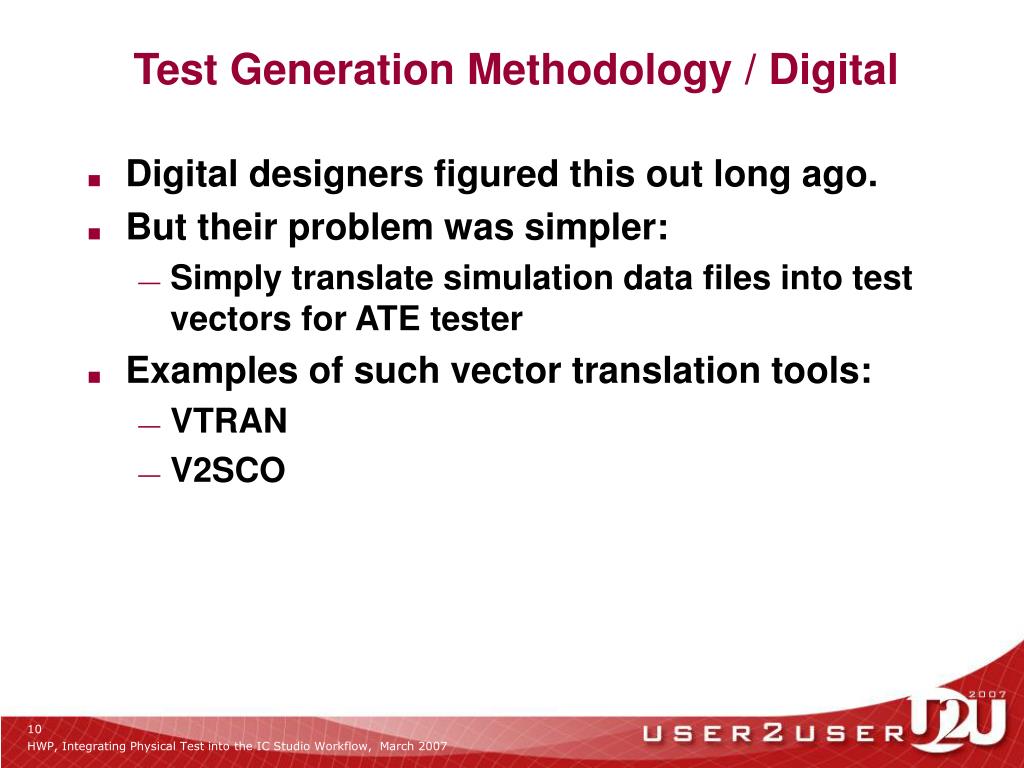 Test Generation Methodology / Digital

■ Digital designers figured this out long ago.

■ But their problem was simpler:

— Simply translate simulation data files into test vectors for ATE tester

■ Examples of such vector translation tools:

— VTRAN

— V2SCO

10

HWP, Integrating Physical Test into the IC Studio Workflow, March 2007

USER2USER U2U 2007